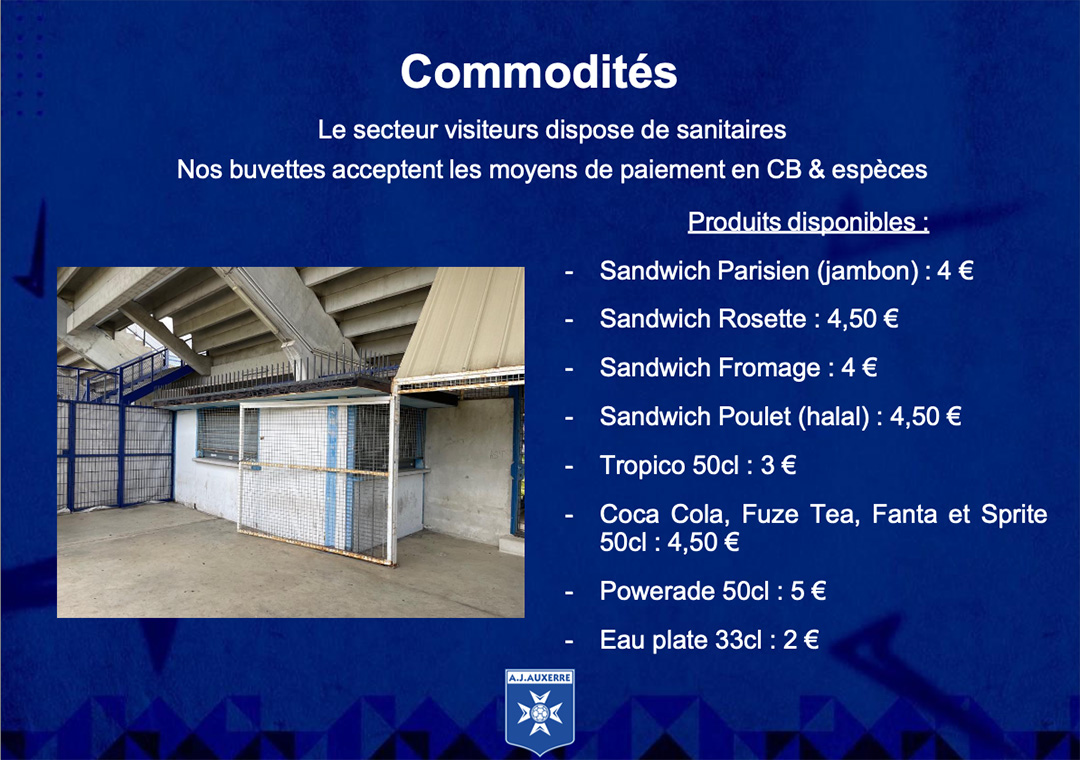 Commodités

Le secteur visiteurs dispose de sanitaires
Nos buvettes acceptent les moyens de paiement en CB & espèces

Produits disponibles :

- Sandwich Parisien (jambon) : 4 €
- Sandwich Rosette : 4,50 €
- Sandwich Fromage : 4 €
- Sandwich Poulet (halal) : 4,50 €
- Tropico 50cl : 3 €
- Coca Cola, Fuze Tea, Fanta et Sprite 50cl : 4,50 €
- Powerade 50cl : 5 €
- Eau plate 33cl : 2 €

A.J.AUXERRE